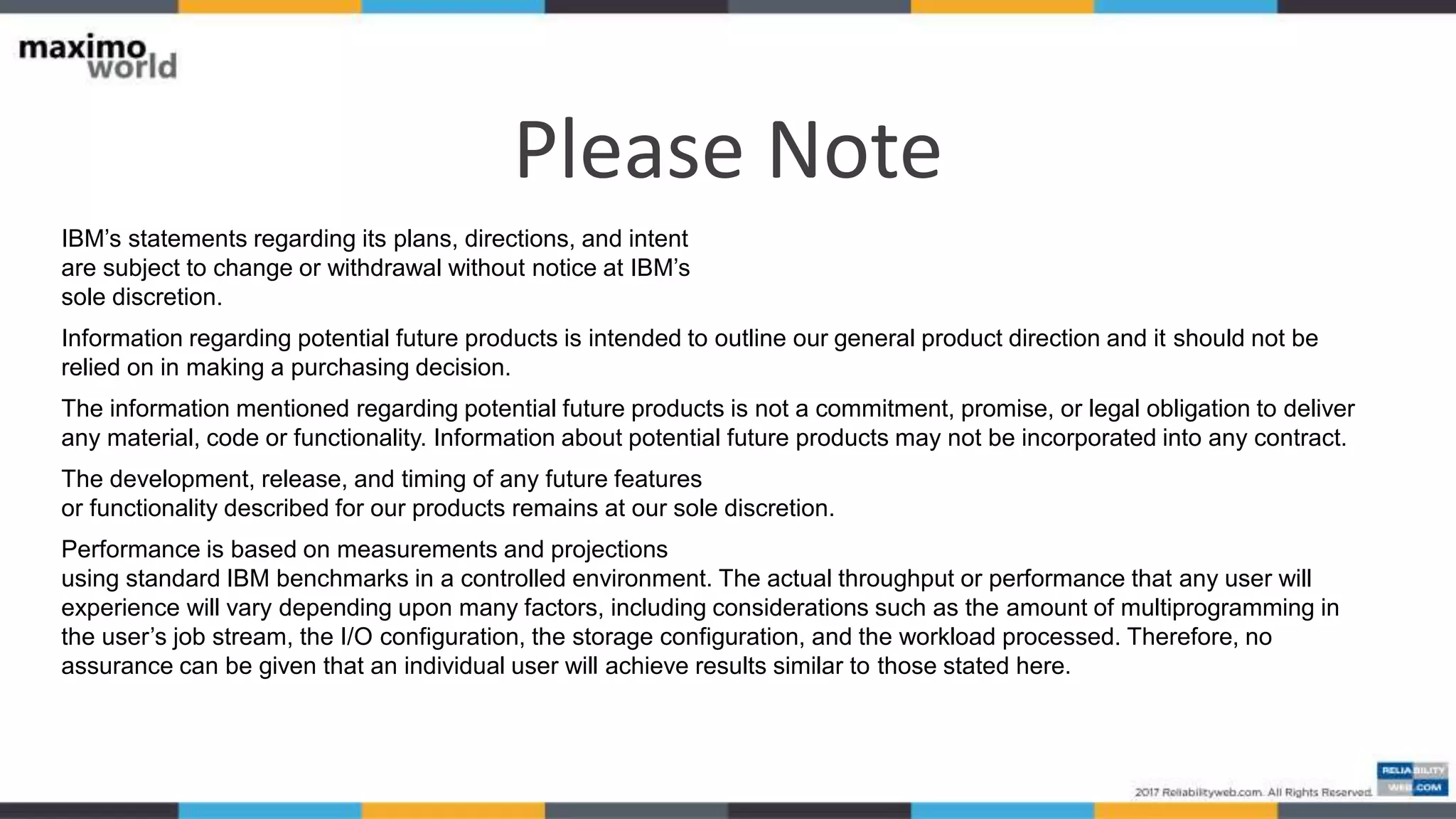 maximo world

Please Note

IBM’s statements regarding its plans, directions, and intent are subject to change or withdrawal without notice at IBM’s sole discretion.

Information regarding potential future products is intended to outline our general product direction and it should not be relied on in making a purchasing decision.

The information mentioned regarding potential future products is not a commitment, promise, or legal obligation to deliver any material, code or functionality. Information about potential future products may not be incorporated into any contract.

The development, release, and timing of any future features or functionality described for our products remains at our sole discretion.

Performance is based on measurements and projections using standard IBM benchmarks in a controlled environment. The actual throughput or performance that any user will experience will vary depending upon many factors, including considerations such as the amount of multiprogramming in the user’s job stream, the I/O configuration, the storage configuration, and the workload processed. Therefore, no assurance can be given that an individual user will achieve results similar to those stated here.

2017 Reliabilityweb.com. All Rights Reserved.

RELIABILITY WEB.COM